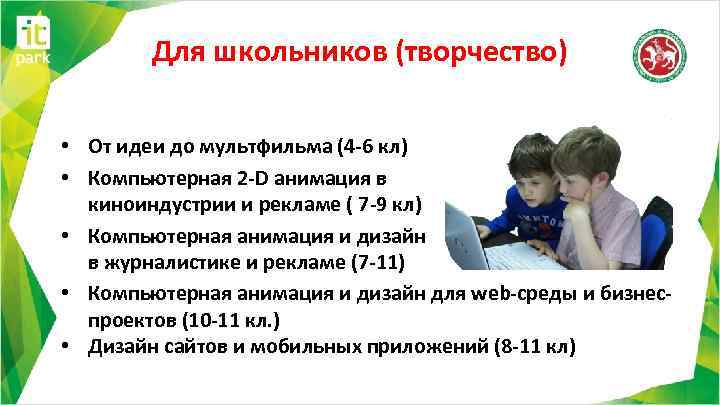 it park

Для школьников (творчество)

• От идеи до мультфильма (4-6 кл)
• Компьютерная 2-D анимация в киноиндустрии и рекламе ( 7-9 кл)
• Компьютерная анимация и дизайн в журналистике и рекламе (7-11)
• Компьютерная анимация и дизайн для web-среды и бизнес-проектов (10-11 кл.)
• Дизайн сайтов и мобильных приложений (8-11 кл)